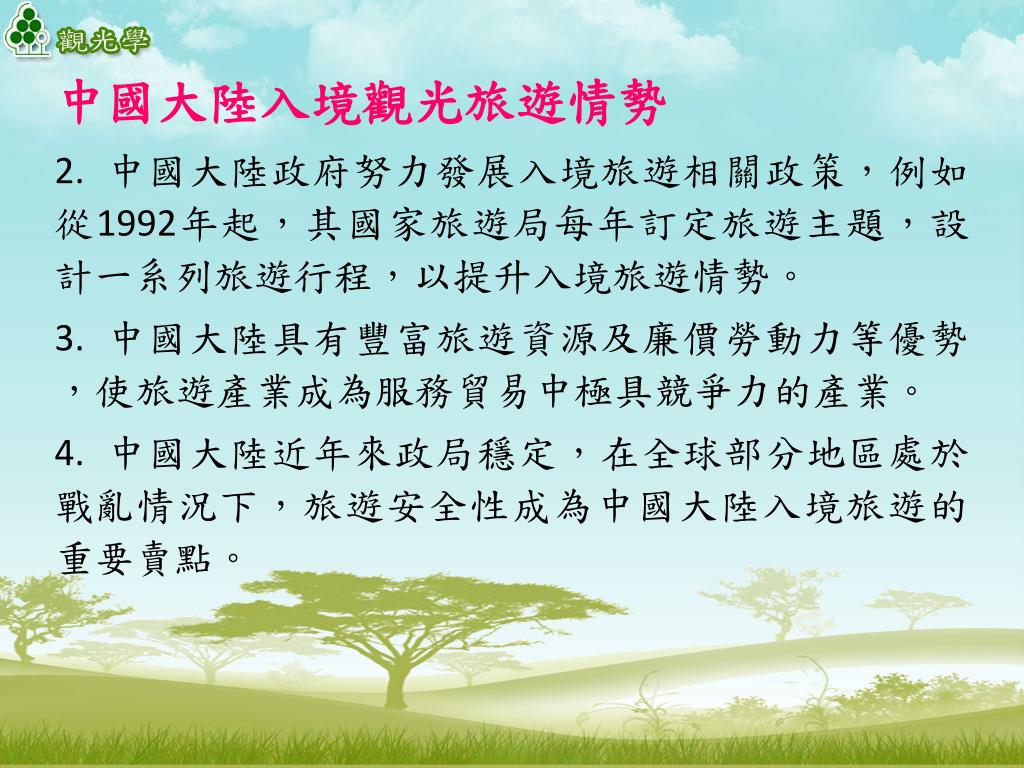 觀光學

中國大陸入境觀光旅遊情勢

2. 中國大陸政府努力發展入境旅遊相關政策，例如從1992年起，其國家旅遊局每年訂定旅遊主題，設計一系列旅遊行程，以提升入境旅遊情勢。

3. 中國大陸具有豐富旅遊資源及廉價勞動力等優勢，使旅遊產業成為服務貿易中極具競爭力的產業。

4. 中國大陸近年來政局穩定，在全球部分地區處於戰亂情況下，旅遊安全性成為中國大陸入境旅遊的重要賣點。